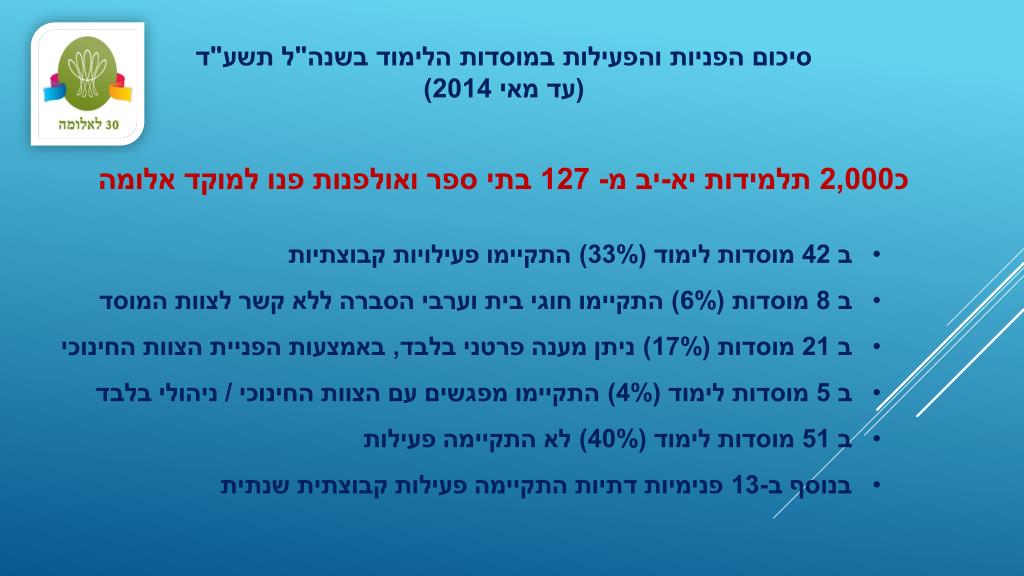 30 לאלומה

סיכום הפניות והפעילות במוסדות הלימוד בשנה"ל תשע"ד
(עד מאי 2014)

כ2,000 תלמידות יא-יב מ- 127 בתי ספר ואולפנות פנו למוקד אלומה

• ב 42 מוסדות לימוד (33%) התקיימו פעילויות קבוצתיות
• ב 8 מוסדות (6%) התקיימו חוגי בית וערבי הסברה ללא קשר לצוות המוסד
• ב 21 מוסדות (17%) ניתן מענה פרטני בלבד, באמצעות הפניית הצוות החינוכי
• ב 5 מוסדות לימוד (4%) התקיימו מפגשים עם הצוות החינוכי / ניהולי בלבד
• ב 51 מוסדות לימוד (40%) לא התקיימה פעילות
• בנוסף ב-13 פנימיות דתיות התקיימה פעילות קבוצתית שנתית